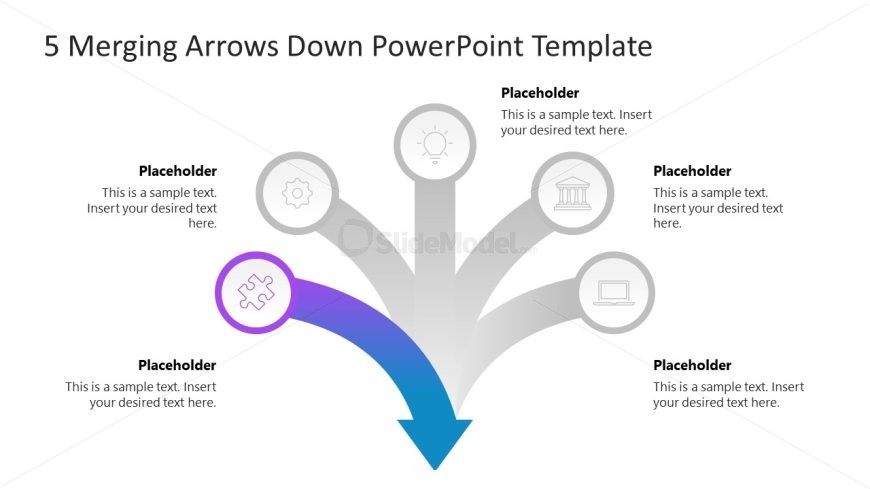 5 Merging Arrows Down PowerPoint Template

Placeholder
This is a sample text. Insert your desired text here.

Placeholder
This is a sample text. Insert your desired text here.

Placeholder
This is a sample text. Insert your desired text here.

SlideModel

Placeholder
This is a sample text. Insert your desired text here.

Placeholder
This is a sample text. Insert your desired text here.